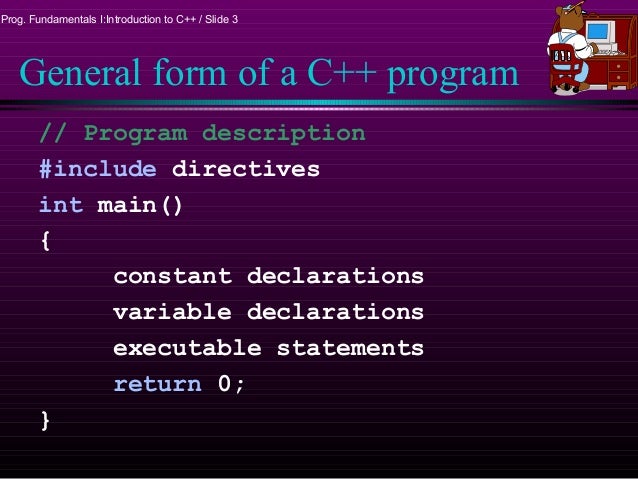 Prog. Fundamentals I:Introduction to C++ / Slide 3

General form of a C++ program

// Program description
#include directives
int main()
{
constant declarations
variable declarations
executable statements
return 0;
}